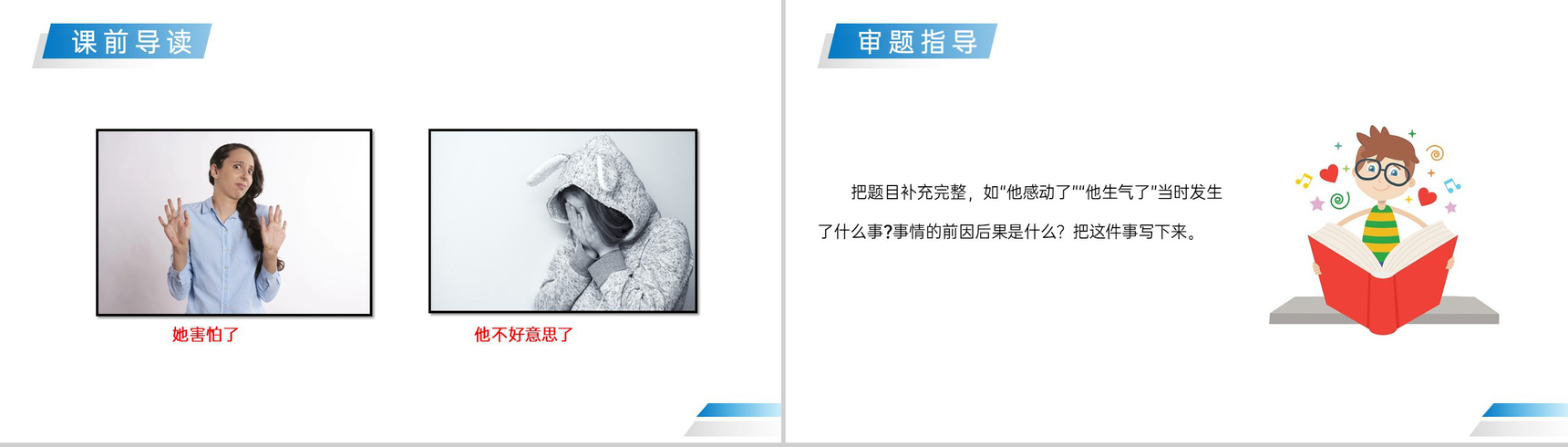 课前导读

她害怕了

他不好意思了

审题指导

把题目补充完整，如"他感动了""他生气了"当时发生了什么事?事情的前因后果是什么？把这件事写下来。